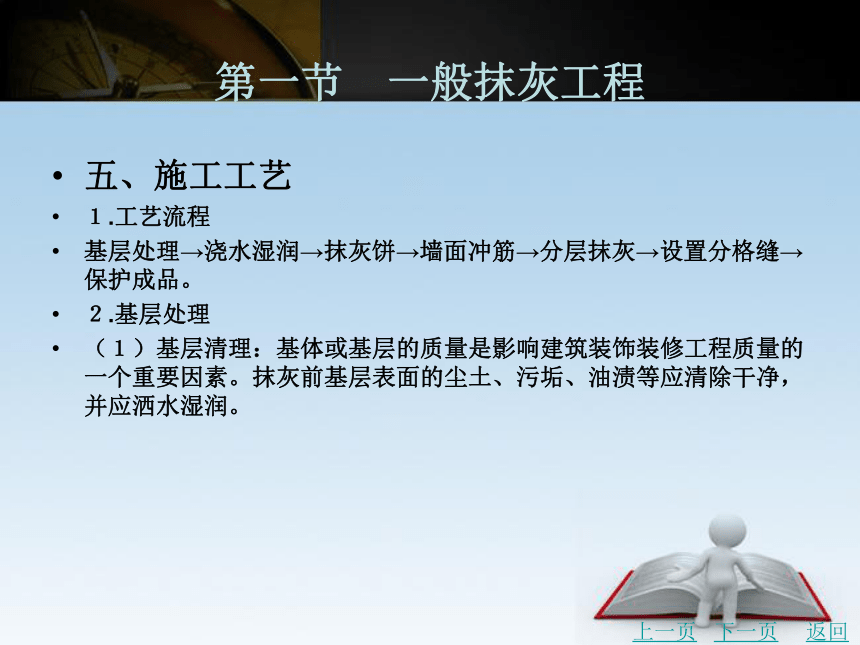 第一节　一般抹灰工程

• 五、施工工艺
• １.工艺流程
• 基层处理→浇水湿润→抹灰饼→墙面冲筋→分层抹灰→设置分格缝→保护成品。
• ２.基层处理
• （１）基层清理：基体或基层的质量是影响建筑装饰装修工程质量的一个重要因素。抹灰前基层表面的尘土、污垢、油渍等应清除干净，并应洒水湿润。

上一页　下一页　返回